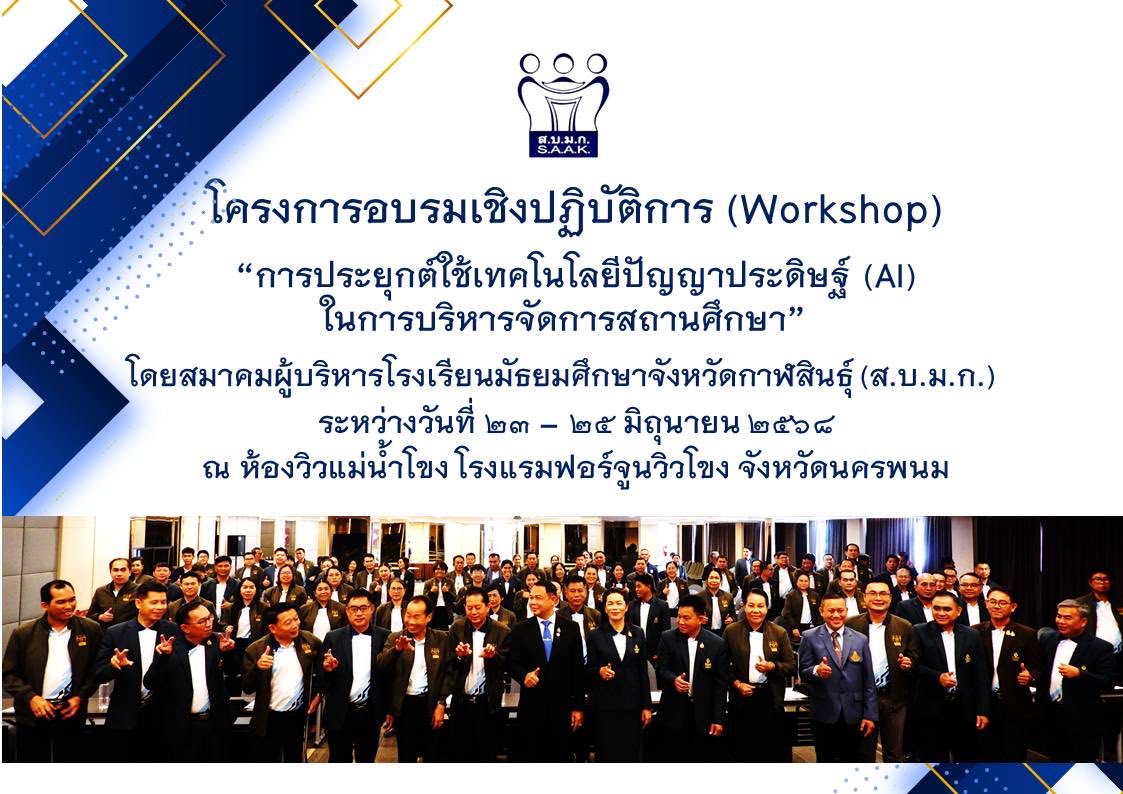 ส.บ.ม.ก.
S.A.A.K.

โครงการอบรมเชิงปฏิบัติการ (Workshop)

“การประยุกต์ใช้เทคโนโลยีปัญญาประดิษฐ์ (AI) ในการบริหารจัดการสถานศึกษา”

โดยสมาคมผู้บริหารโรงเรียนมัธยมศึกษาจังหวัดกาฬสินธุ์ (ส.บ.ม.ก.)

ระหว่างวันที่ ๒๓ – ๒๕ มิถุนายน ๒๕๖๘

ณ ห้องวิวแม่น้ำโขง โรงแรมฟอร์จูนวิวโขง จังหวัดนครพนม